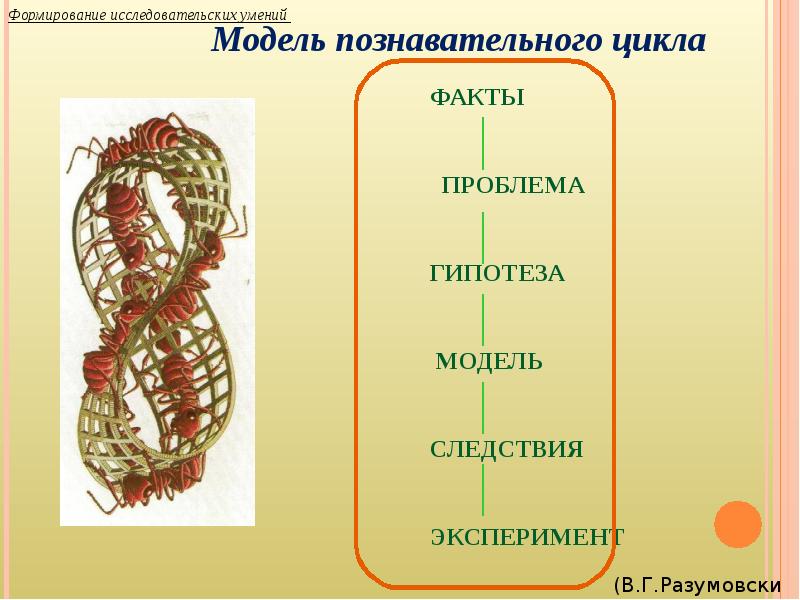 Формирование исследовательских умений

Модель познавательного цикла

ФАКТЫ

ПРОБЛЕМА

ГИПОТЕЗА

МОДЕЛЬ

СЛЕДСТВИЯ

ЭКСПЕРИМЕНТ

(В.Г.Разумовски